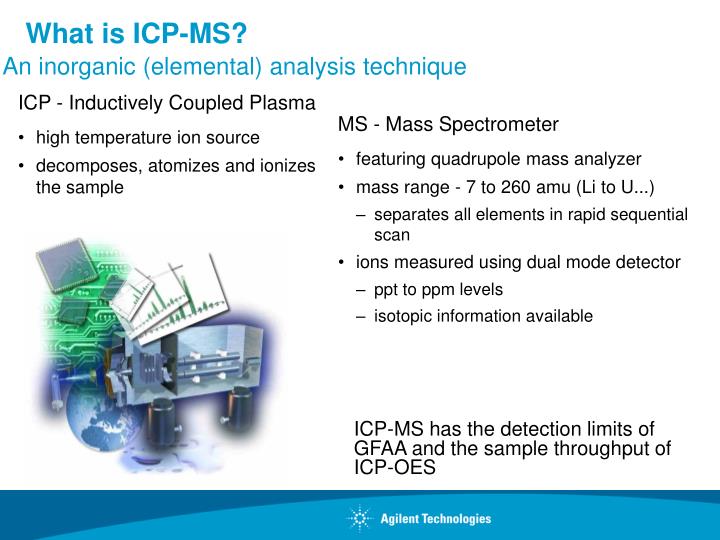 What is ICP-MS?
An inorganic (elemental) analysis technique

ICP - Inductively Coupled Plasma

• high temperature ion source
• decomposes, atomizes and ionizes the sample

MS - Mass Spectrometer

• featuring quadrupole mass analyzer
• mass range - 7 to 260 amu (Li to U...)
– separates all elements in rapid sequential scan
• ions measured using dual mode detector
– ppt to ppm levels
– isotopic information available

ICP-MS has the detection limits of GFAA and the sample throughput of ICP-OES

Agilent Technologies